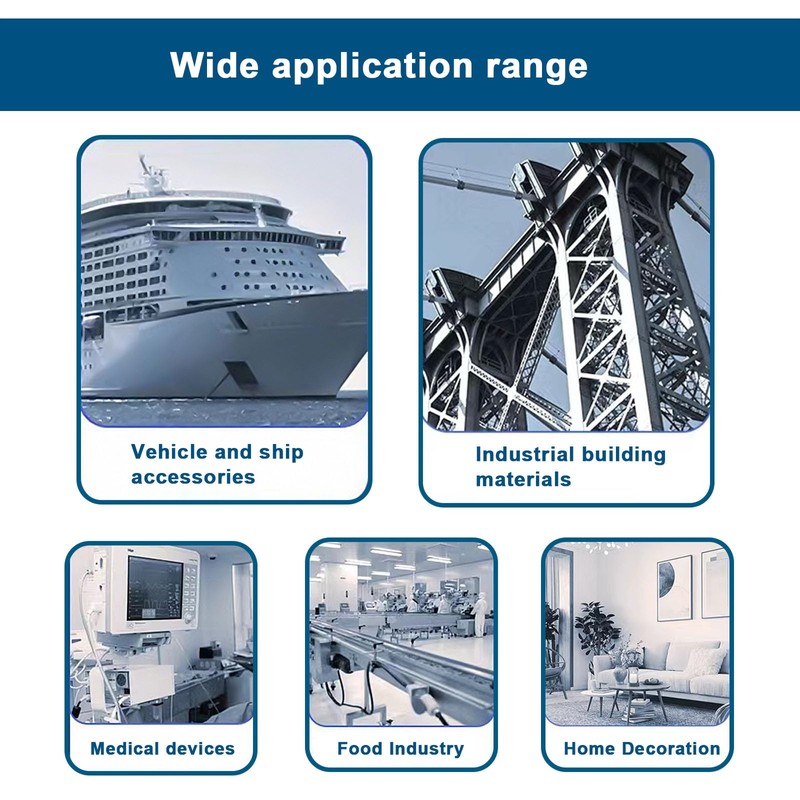 Wide application range

Vehicle and ship accessories

Industrial building materials

Medical devices

Food Industry

Home Decoration